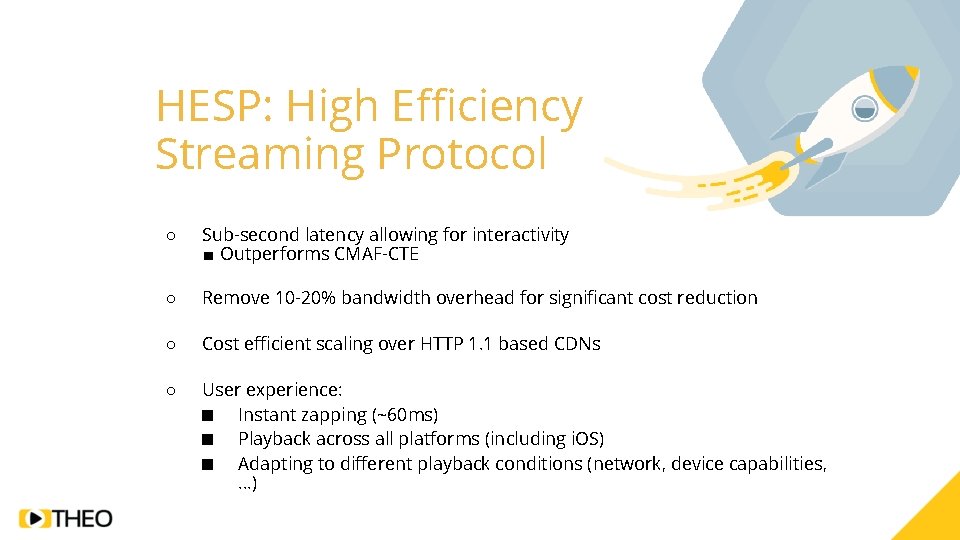 HESP: High Efficiency Streaming Protocol

○ Sub-second latency allowing for interactivity
■ Outperforms CMAF-CTE

○ Remove 10-20% bandwidth overhead for significant cost reduction

○ Cost efficient scaling over HTTP 1.1 based CDNs

○ User experience:
■ Instant zapping (~60ms)
■ Playback across all platforms (including iOS)
■ Adapting to different playback conditions (network, device capabilities, ...)

THEO